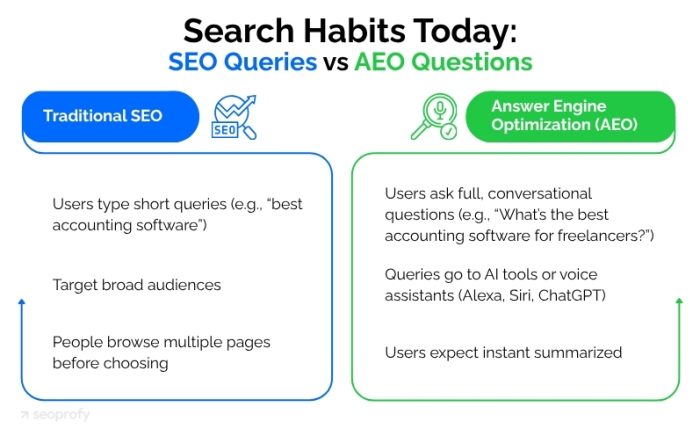 Search Habits Today:
SEO Queries vs AEO Questions

Traditional SEO

SEO

Users type short queries (e.g., "best accounting software")

Target broad audiences

People browse multiple pages before choosing

Answer Engine Optimization (AEO)

Users ask full, conversational questions (e.g., "What's the best accounting software for freelancers?")

Queries go to AI tools or voice assistants (Alexa, Siri, ChatGPT)

Users expect instant summarized

seoprofy